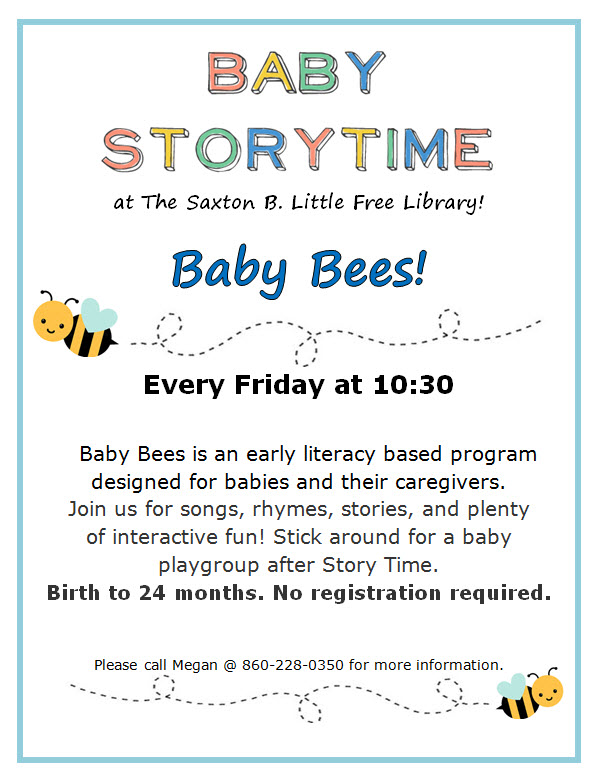 BABY STORYTIME

at The Saxton B. Little Free Library!

Baby Bees!

Every Friday at 10:30

Baby Bees is an early literacy based program designed for babies and their caregivers. Join us for songs, rhymes, stories, and plenty of interactive fun! Stick around for a baby playgroup after Story Time.
Birth to 24 months. No registration required.

Please call Megan @ 860-228-0350 for more information.